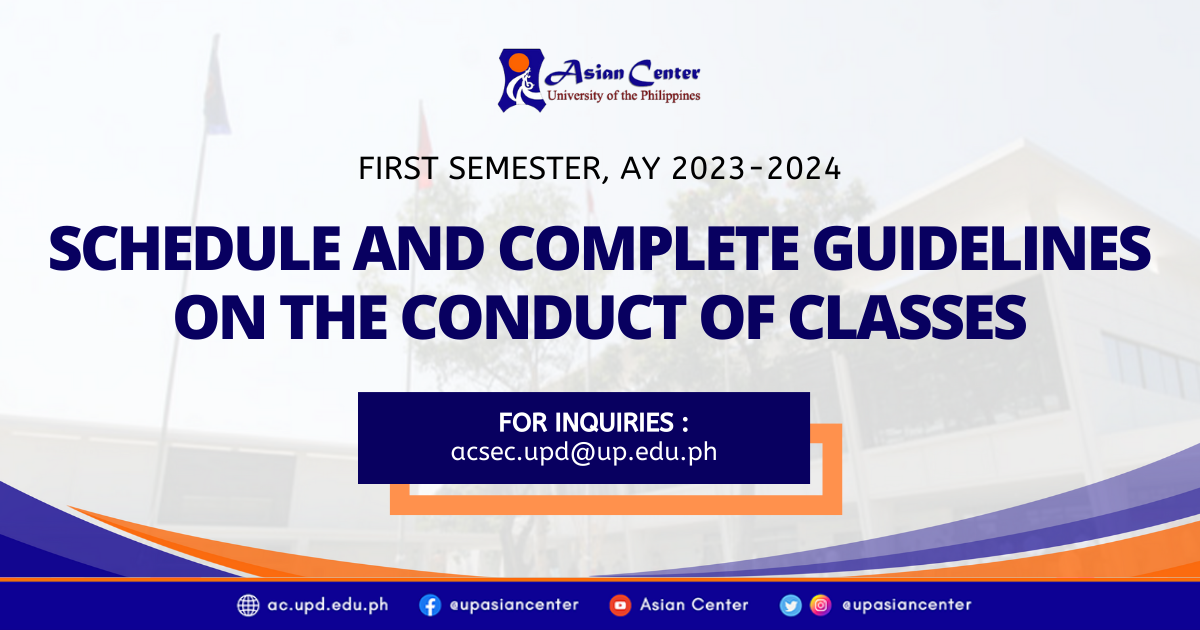 Asian Center
University of the Philippines

FIRST SEMESTER, AY 2023-2024

SCHEDULE AND COMPLETE GUIDELINES ON THE CONDUCT OF CLASSES

FOR INQUIRIES :
acsec.upd@up.edu.ph

ac.upd.edu.ph @upasiancenter Asian Center @upasiancenter